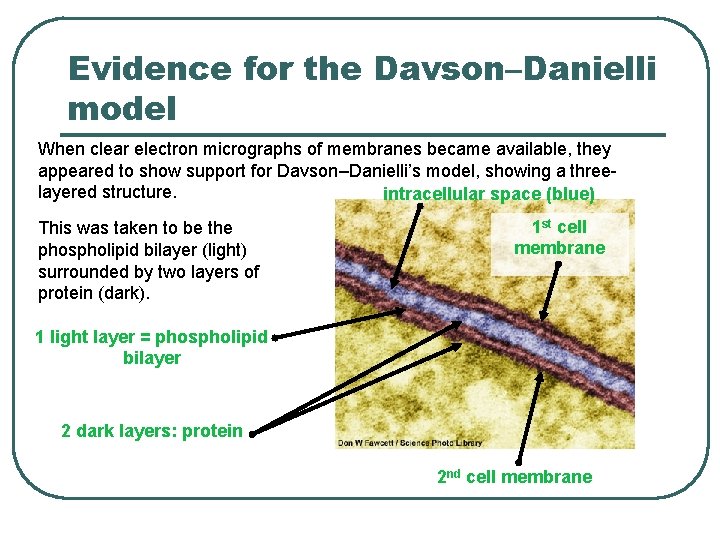 Evidence for the Davson–Danielli model

When clear electron micrographs of membranes became available, they appeared to show support for Davson–Danielli's model, showing a three-layered structure.

This was taken to be the phospholipid bilayer (light) surrounded by two layers of protein (dark).

intracellular space (blue)

1st cell membrane

1 light layer = phospholipid bilayer

2 dark layers: protein

Don W Fawcett / Science Photo Library

2nd cell membrane